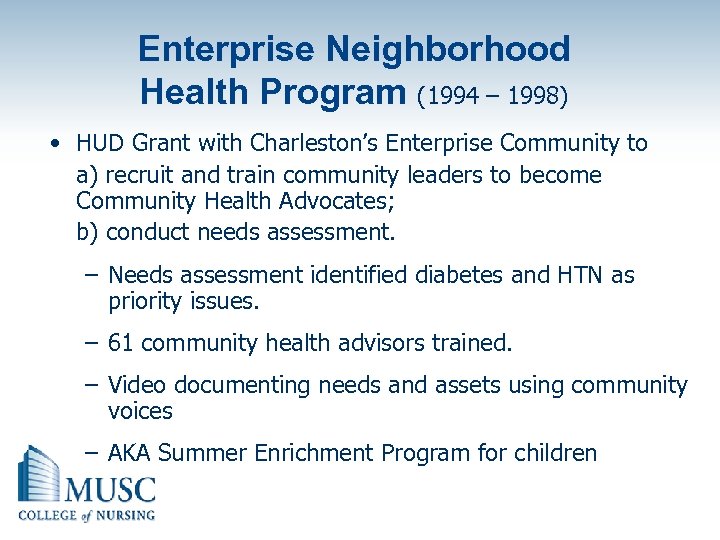 Enterprise Neighborhood Health Program (1994 – 1998)

• HUD Grant with Charleston's Enterprise Community to
a) recruit and train community leaders to become Community Health Advocates;
b) conduct needs assessment.

– Needs assessment identified diabetes and HTN as priority issues.

– 61 community health advisors trained.

– Video documenting needs and assets using community voices

– AKA Summer Enrichment Program for children

MUSC
COLLEGE of NURSING